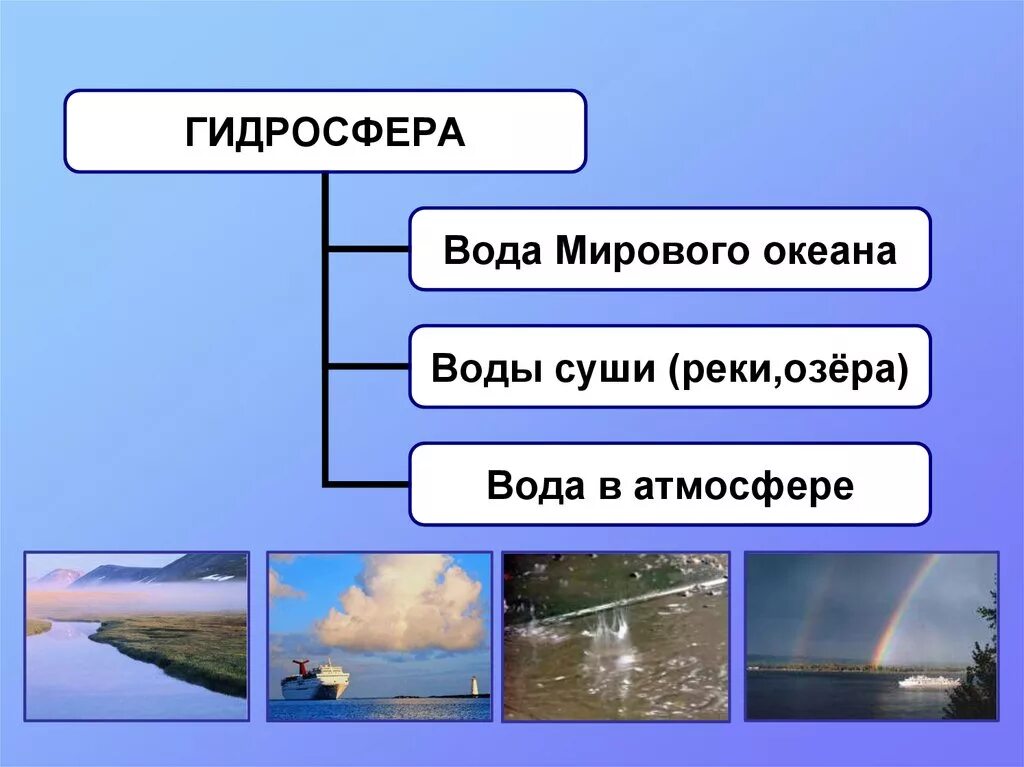 ГИДРОСФЕРА

Вода Мирового океана

Воды суши (реки,озёра)

Вода в атмосфере